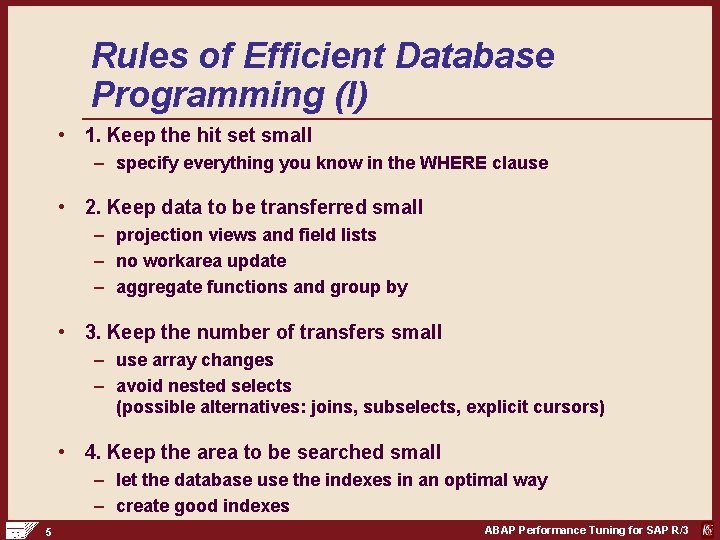 Rules of Efficient Database Programming (I)

• 1. Keep the hit set small
– specify everything you know in the WHERE clause

• 2. Keep data to be transferred small
– projection views and field lists
– no workarea update
– aggregate functions and group by

• 3. Keep the number of transfers small
– use array changes
– avoid nested selects (possible alternatives: joins, subselects, explicit cursors)

• 4. Keep the area to be searched small
– let the database use the indexes in an optimal way
– create good indexes

5

ABAP Performance Tuning for SAP R/3